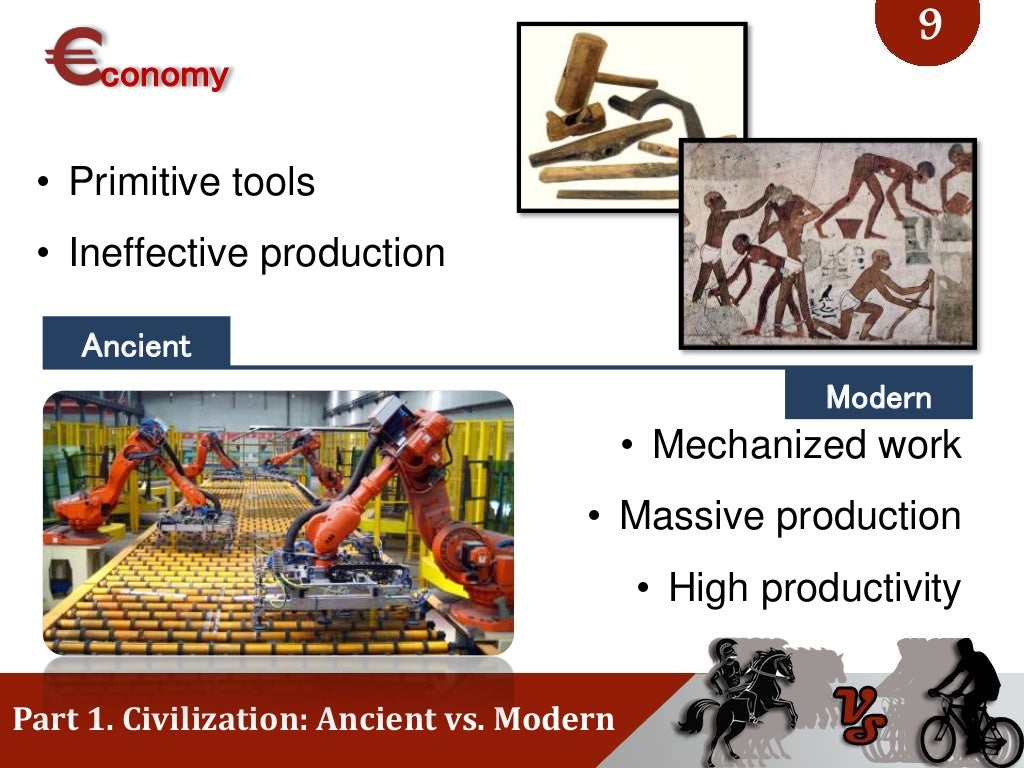 9

€conomy

• Primitive tools
• Ineffective production

Ancient

Modern

• Mechanized work
• Massive production
• High productivity

Part 1. Civilization: Ancient vs. Modern

Vs